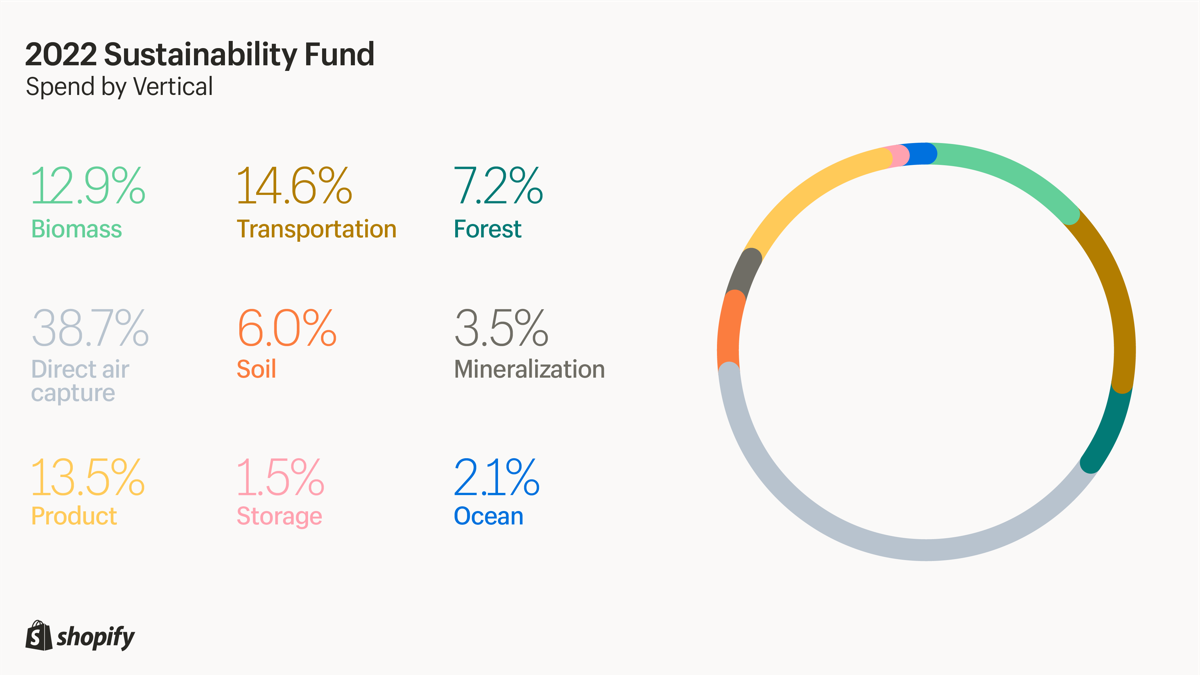 2022 Sustainability Fund
Spend by Vertical

12.9%
Biomass

14.6%
Transportation

7.2%
Forest

38.7%
Direct air capture

6.0%
Soil

3.5%
Mineralization

13.5%
Product

1.5%
Storage

2.1%
Ocean

shopify